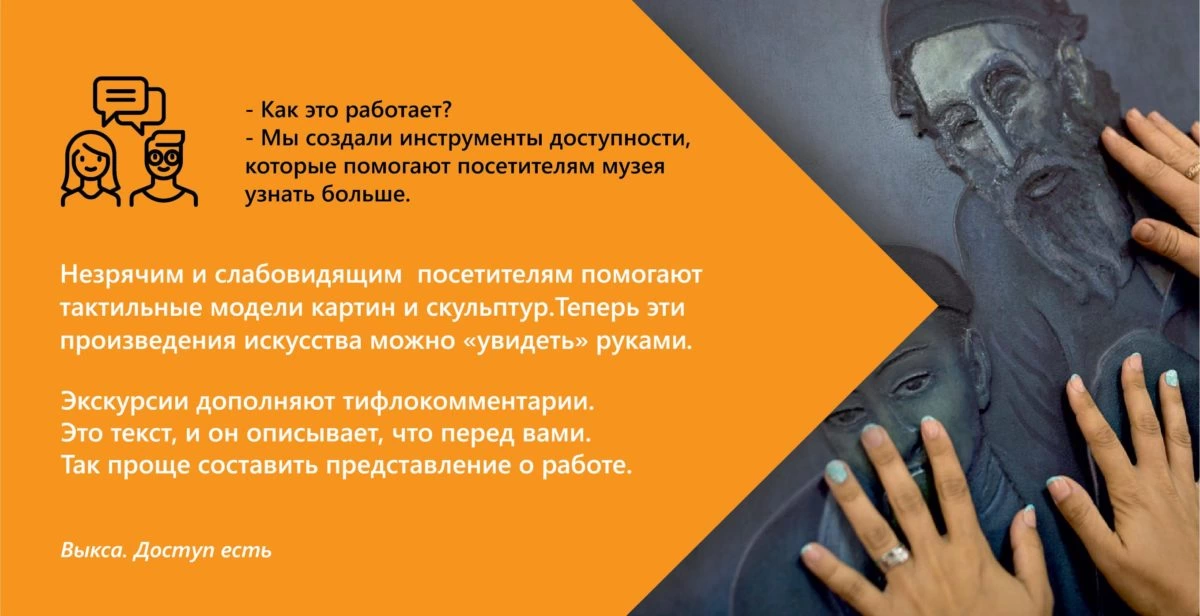 - Как это работает?
- Мы создали инструменты доступности, которые помогают посетителям музея узнать больше.

Незрячим и слабовидящим посетителям помогают тактильные модели картин и скульптур.Теперь эти произведения искусства можно «увидеть» руками.

Экскурсии дополняют тифлокомментарии.
Это текст, и он описывает, что перед вами.
Так проще составить представление о работе.

Выкса. Доступ есть